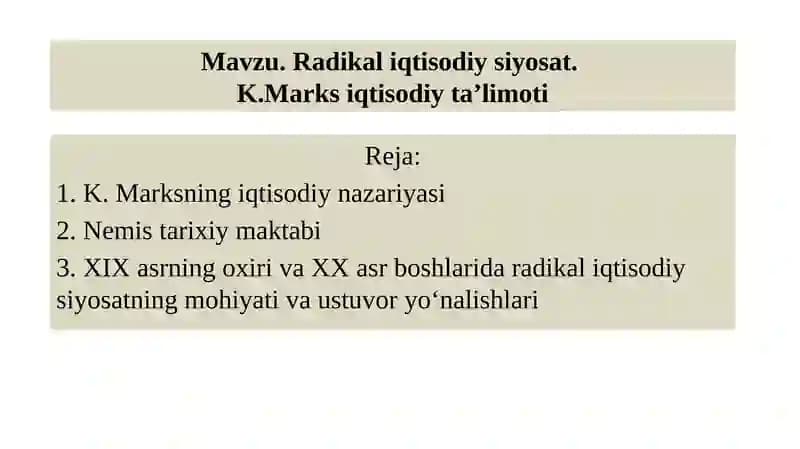 Mavzu. Radikal iqtisodiy siyosat.
K.Marks iqtisodiy ta’limoti

Reja:
1. K. Marksning iqtisodiy nazariyasi
2. Nemis tarixiy maktabi
3. XIX asrning oxiri va XX asr boshlarida radikal iqtisodiy siyosatning mohiyati va ustuvor yo‘nalishlari